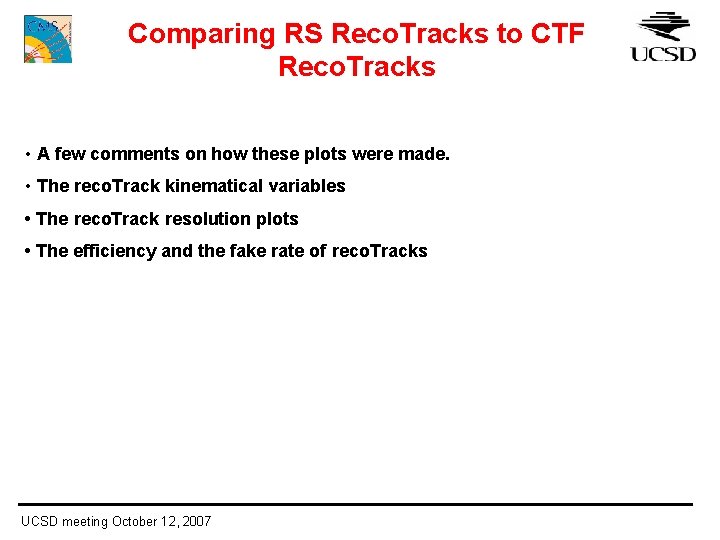 CMS

Comparing RS RecoTracks to CTF RecoTracks

UCSD

• A few comments on how these plots were made.

• The recoTrack kinematical variables

• The recoTrack resolution plots

• The efficiency and the fake rate of recoTracks

UCSD meeting October 12, 2007